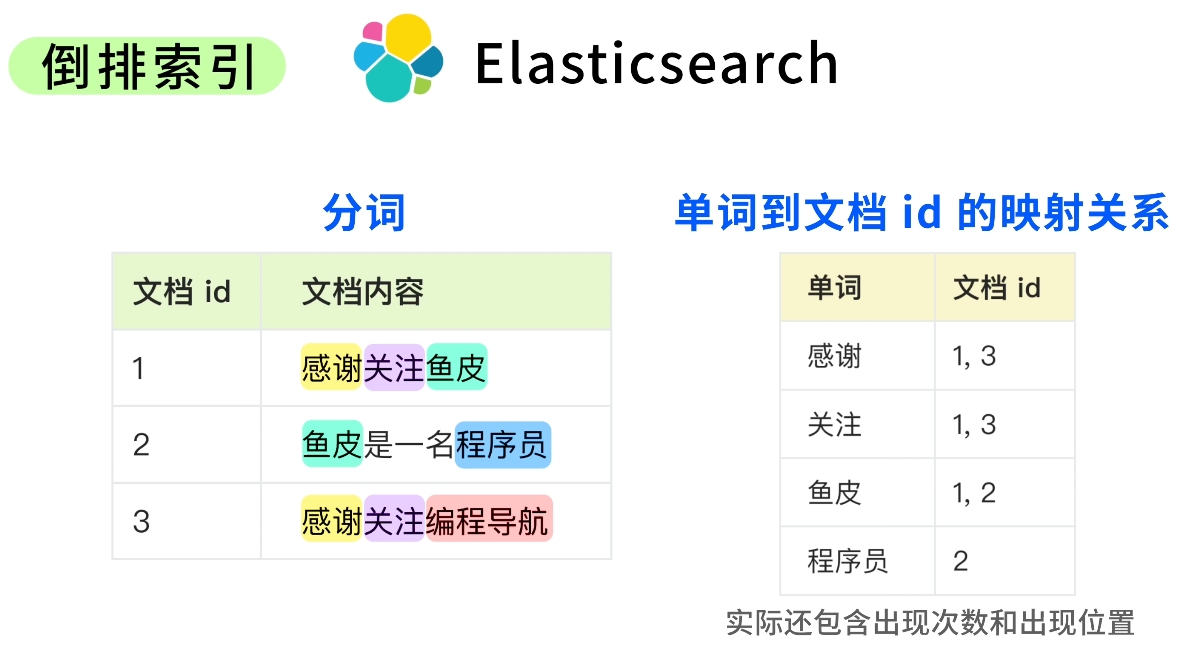 倒排索引

Elasticsearch

分词

| 文档 id | 文档内容 |
|---|---|
| 1 | 感谢关注鱼皮 |
| 2 | 鱼皮是一名程序员 |
| 3 | 感谢关注编程导航 |

单词到文档 id 的映射关系

| 单词 | 文档 id |
|---|---|
| 感谢 | 1, 3 |
| 关注 | 1, 3 |
| 鱼皮 | 1, 2 |
| 程序员 | 2 |

实际还包含出现次数和出现位置